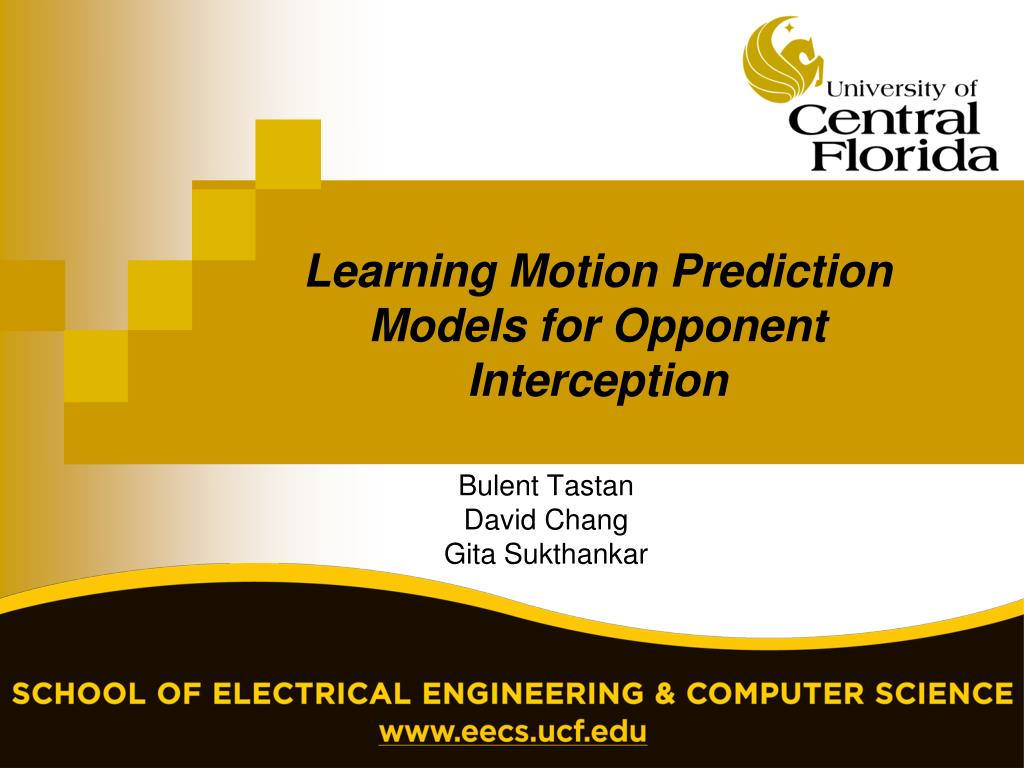 University of Central Florida

Learning Motion Prediction Models for Opponent Interception

Bulent Tastan
David Chang
Gita Sukthankar

SCHOOL OF ELECTRICAL ENGINEERING & COMPUTER SCIENCE
www.eecs.ucf.edu